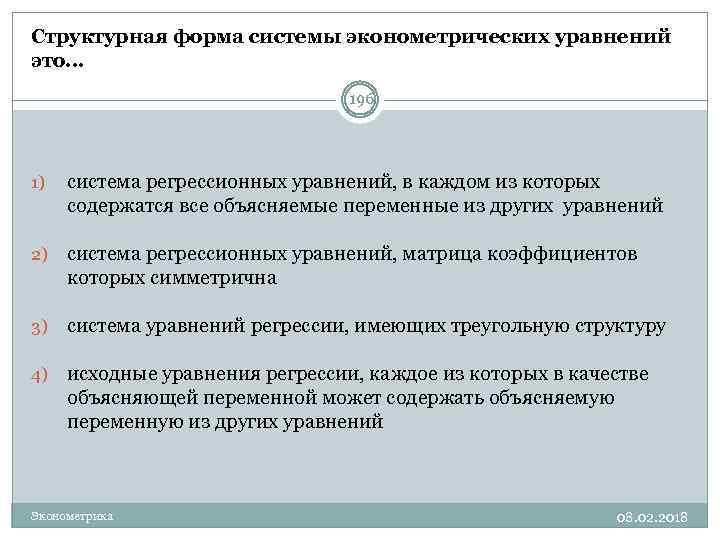 Структурная форма системы эконометрических уравнений это…

196

1) система регрессионных уравнений, в каждом из которых содержатся все объясняемые переменные из других уравнений

2) система регрессионных уравнений, матрица коэффициентов которых симметрична

3) система уравнений регрессии, имеющих треугольную структуру

4) исходные уравнения регрессии, каждое из которых в качестве объясняющей переменной может содержать объясняемую переменную из других уравнений

Эконометрика

08.02.2018